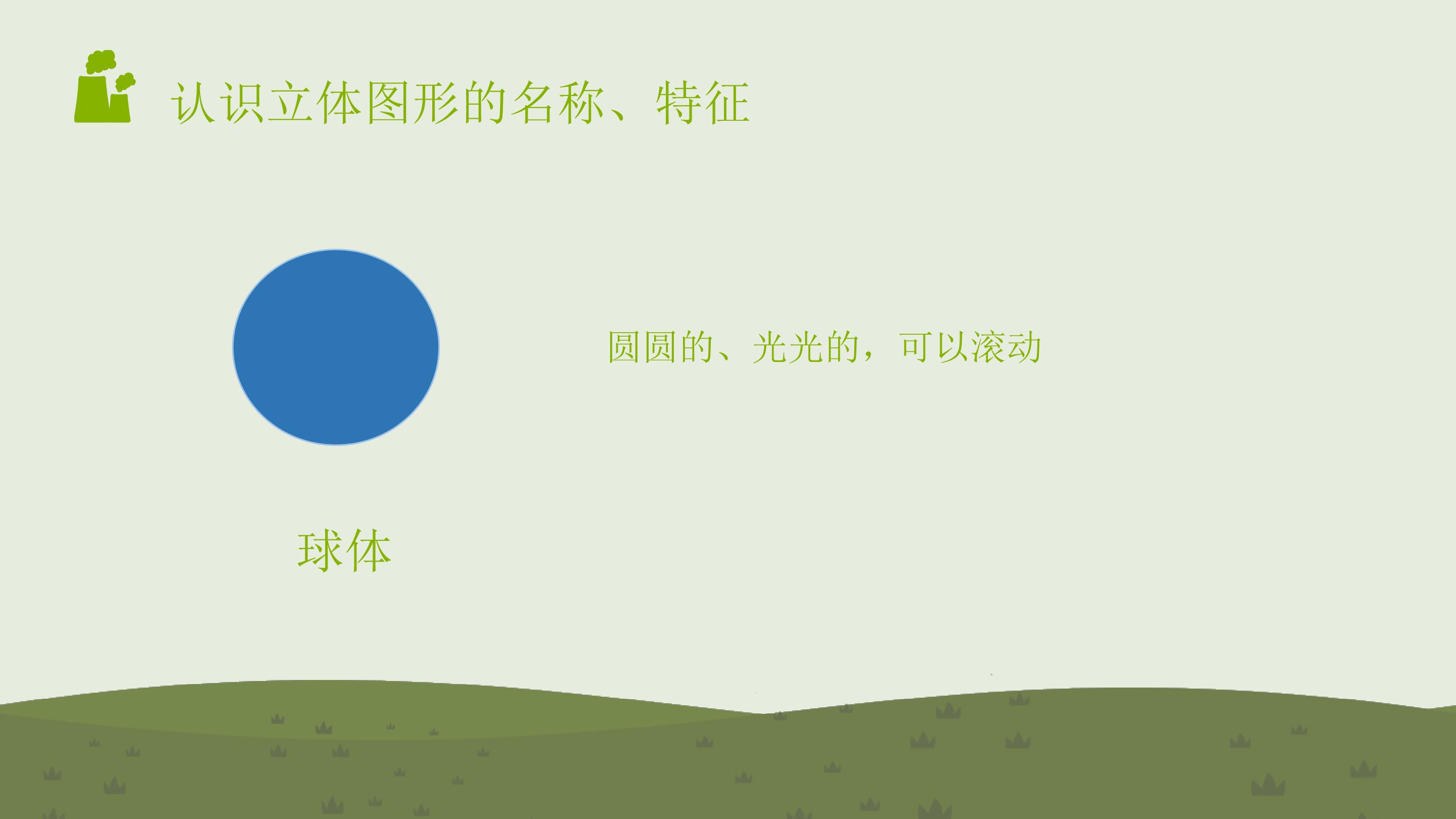 认识立体图形的名称、特征

圆圆的、光光的，可以滚动

球体